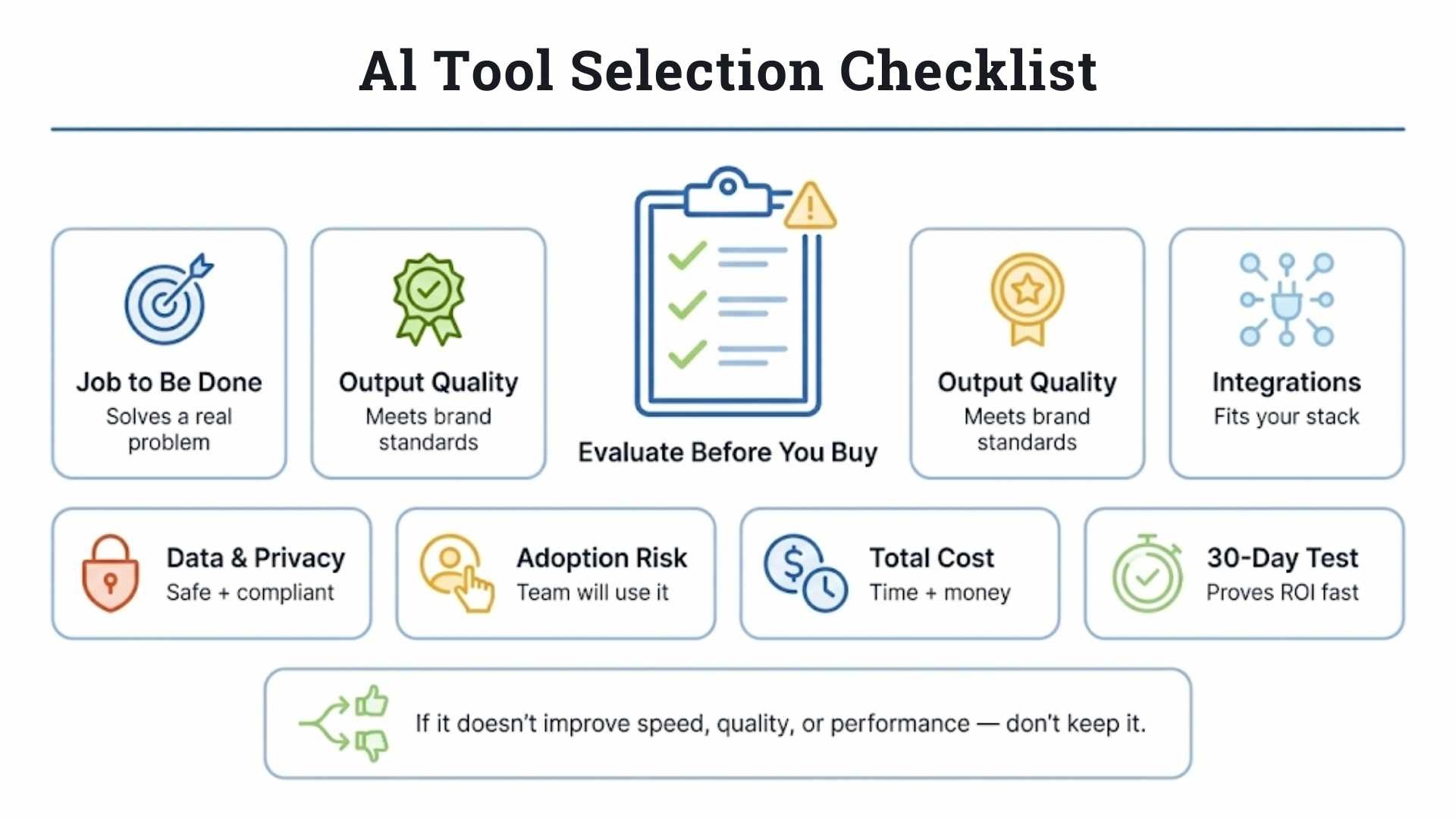 AI Tool Selection Checklist

Job to Be Done
Solves a real problem

Output Quality
Meets brand standards

Evaluate Before You Buy

Output Quality
Meets brand standards

Integrations
Fits your stack

Data & Privacy
Safe + compliant

Adoption Risk
Team will use it

Total Cost
Time + money

30-Day Test
Proves ROI fast

If it doesn't improve speed, quality, or performance — don't keep it.